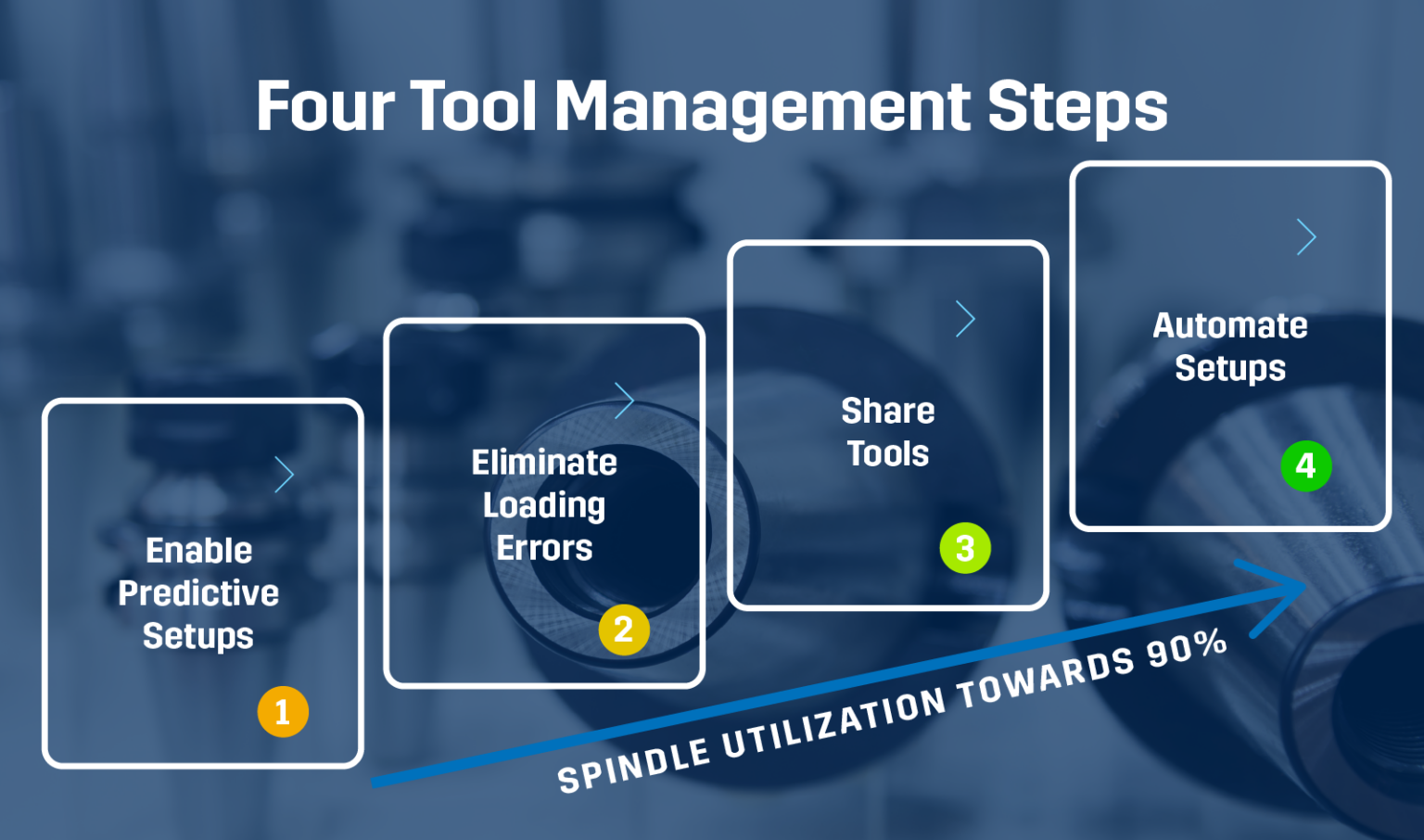 Four Tool Management Steps

Enable Predictive Setups

1

Eliminate Loading Errors

2

Share Tools

3

Automate Setups

4

SPINDLE UTILIZATION TOWARDS 90%